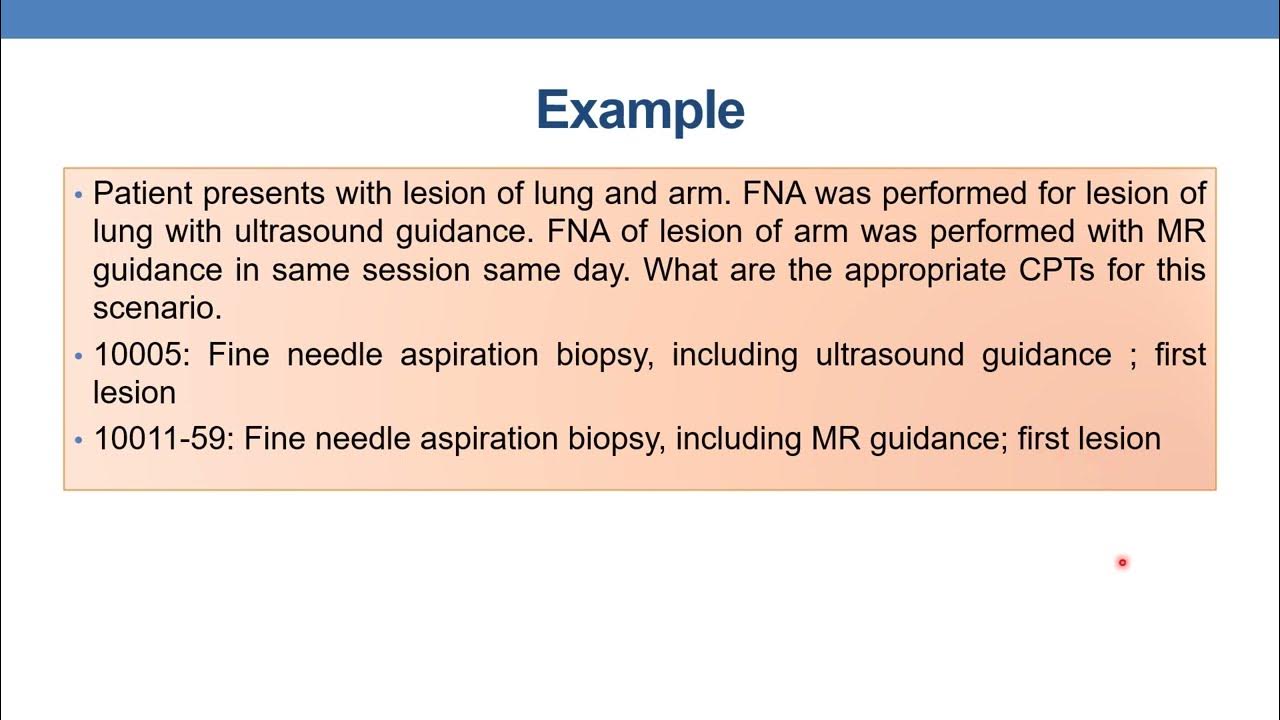 Example

• Patient presents with lesion of lung and arm. FNA was performed for lesion of lung with ultrasound guidance. FNA of lesion of arm was performed with MR guidance in same session same day. What are the appropriate CPTs for this scenario.

• 10005: Fine needle aspiration biopsy, including ultrasound guidance ; first lesion

• 10011-59: Fine needle aspiration biopsy, including MR guidance; first lesion